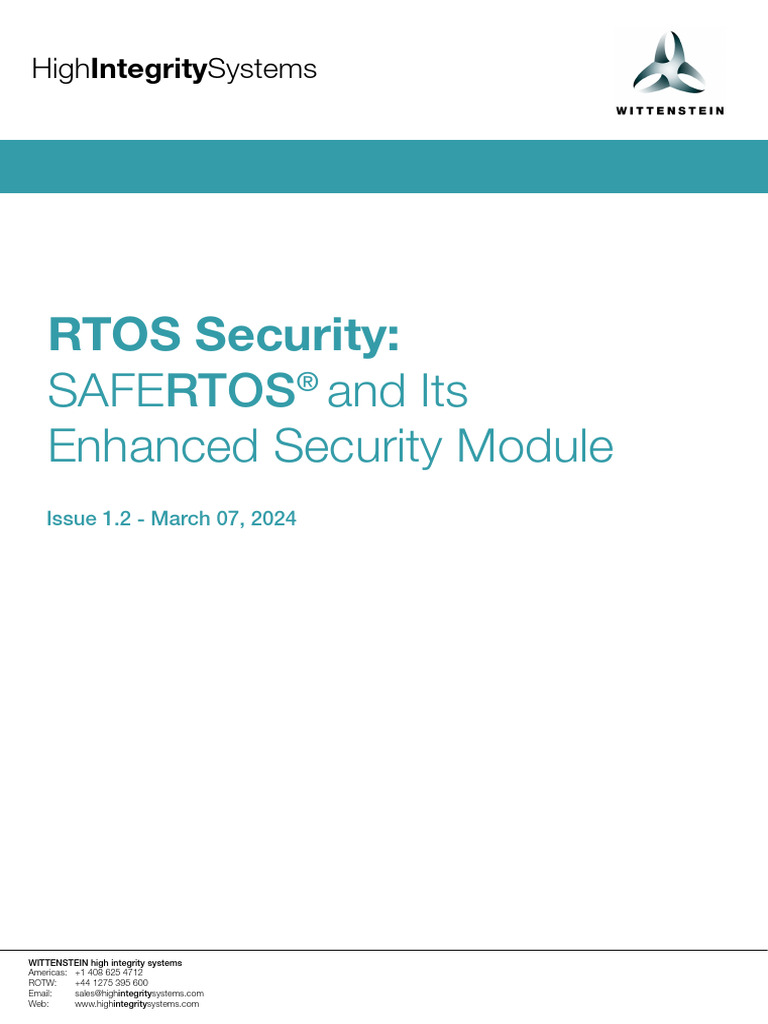 HighIntegritySystems

WITTENSTEIN

RTOS Security:
SAFERTOS® and Its Enhanced Security Module

Issue 1.2 - March 07, 2024

WITTENSTEIN high integrity systems
Americas: +1 408 625 4712
ROTW: +44 1275 395 600
Email: sales@highintegritysystems.com
Web: www.highintegritysystems.com